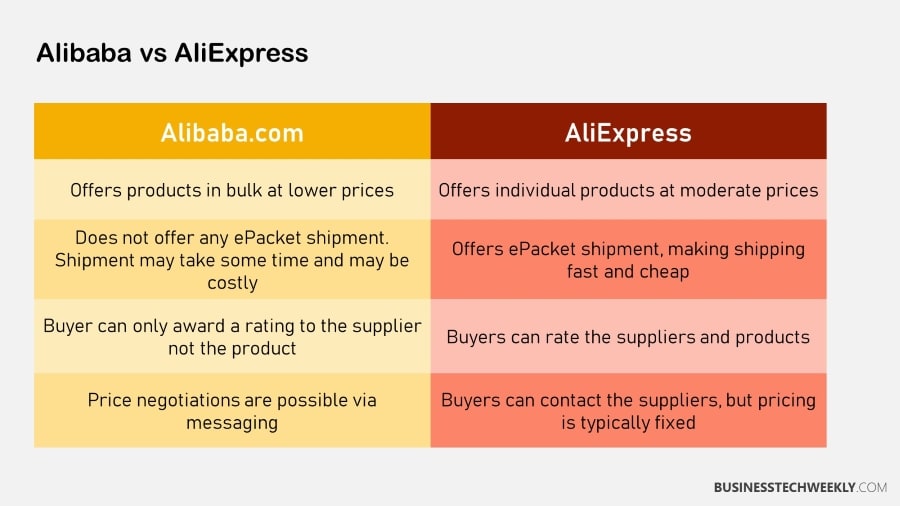 Alibaba vs AliExpress

| Alibaba.com | AliExpress |
|---|---|
| Offers products in bulk at lower prices | Offers individual products at moderate prices |
| Does not offer any ePacket shipment. Shipment may take some time and may be costly | Offers ePacket shipment, making shipping fast and cheap |
| Buyer can only award a rating to the supplier not the product | Buyers can rate the suppliers and products |
| Price negotiations are possible via messaging | Buyers can contact the suppliers, but pricing is typically fixed |

BUSINESSTECHWEEKLY.COM